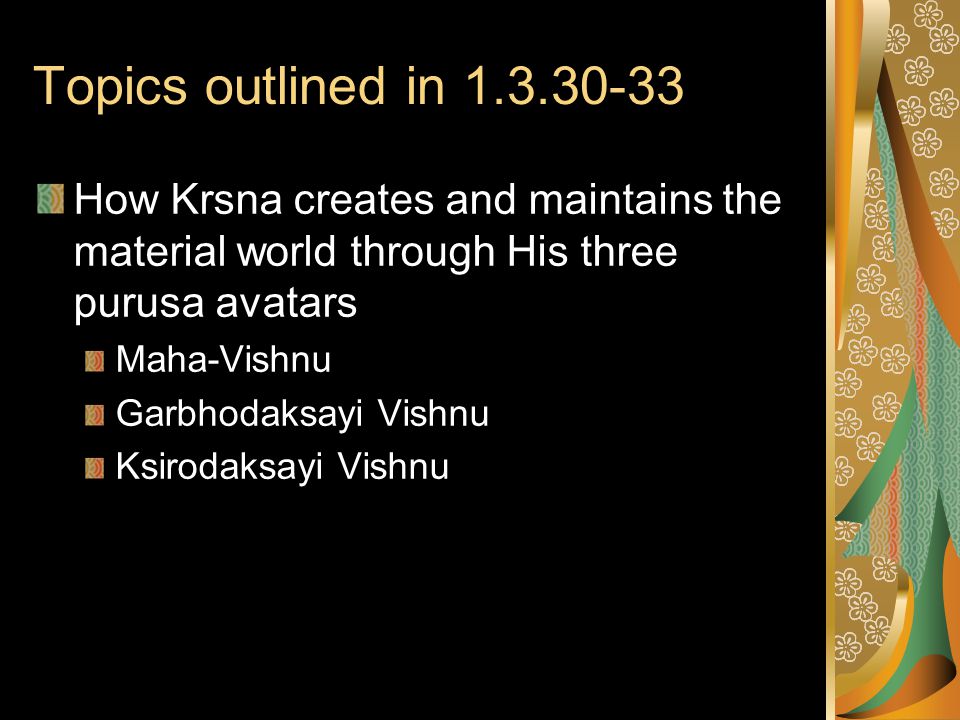 Topics outlined in 1.3.30-33

How Krsna creates and maintains the material world through His three purusa avatars

Maha-Vishnu

Garbhodaksayi Vishnu

Ksirodaksayi Vishnu